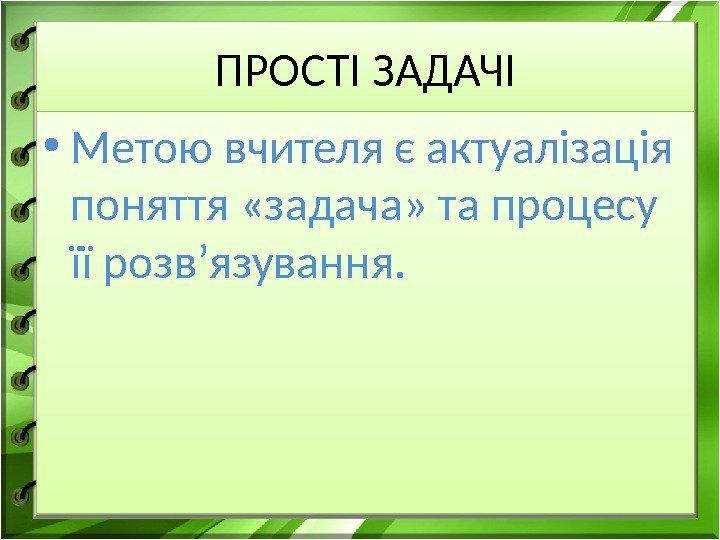 ПРОСТІ ЗАДАЧІ

• Метою вчителя є актуалізація поняття «задача» та процесу її розв’язування.